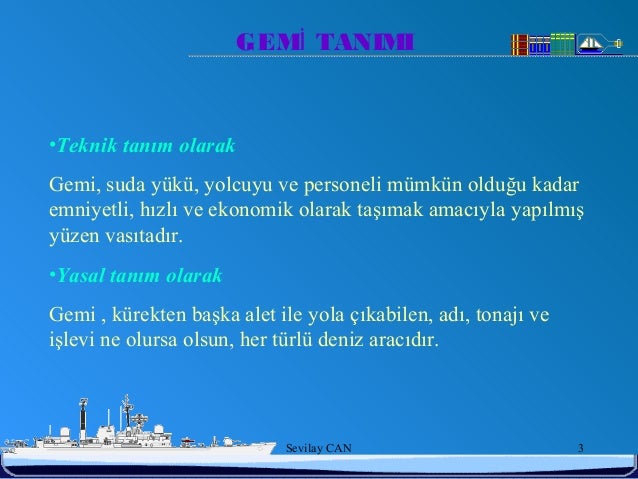 GEMİ TANIMI

•Teknik tanım olarak

Gemi, suda yükü, yolcuyu ve personeli mümkün olduğu kadar emniyetli, hızlı ve ekonomik olarak taşımak amacıyla yapılmış yüzen vasıtadır.

•Yasal tanım olarak

Gemi , kürekten başka alet ile yola çıkabilen, adı, tonajı ve işlevi ne olursa olsun, her türlü deniz aracıdır.

Sevilay CAN

3